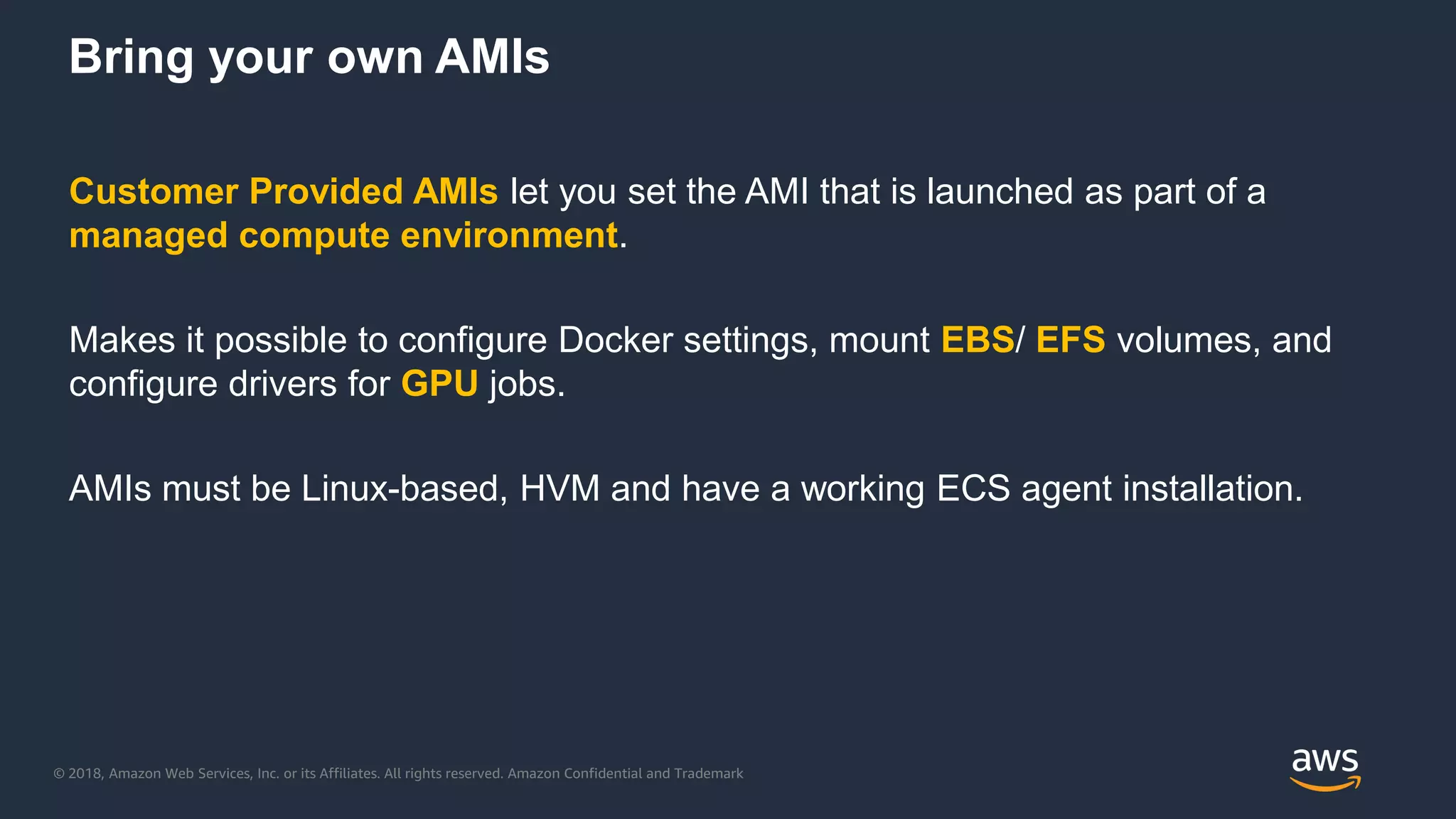 Bring your own AMIs

Customer Provided AMIs let you set the AMI that is launched as part of a managed compute environment.

Makes it possible to configure Docker settings, mount EBS/ EFS volumes, and configure drivers for GPU jobs.

AMIs must be Linux-based, HVM and have a working ECS agent installation.

© 2018, Amazon Web Services, Inc. or its Affiliates. All rights reserved. Amazon Confidential and Trademark

aws